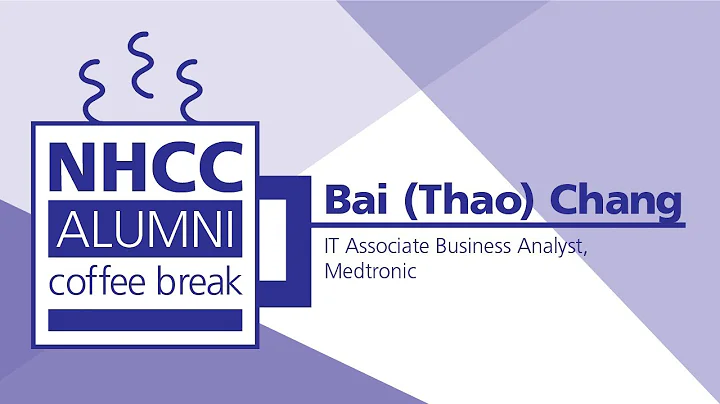 NHCC
ALUMNI
coffee break

Bai (Thao) Chang

IT Associate Business Analyst, Medtronic